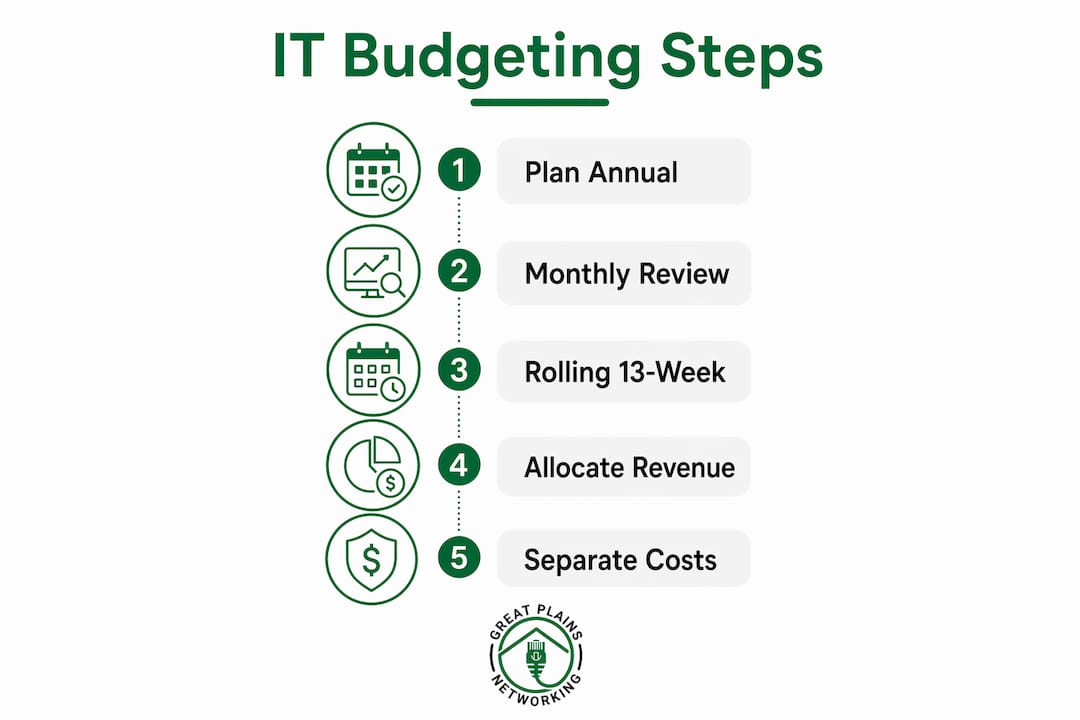 IT Budgeting Steps

1 Plan Annual

2 Monthly Review

3 Rolling 13-Week

4 Allocate Revenue

5 Separate Costs

GREAT PLAINS
NETWORKING